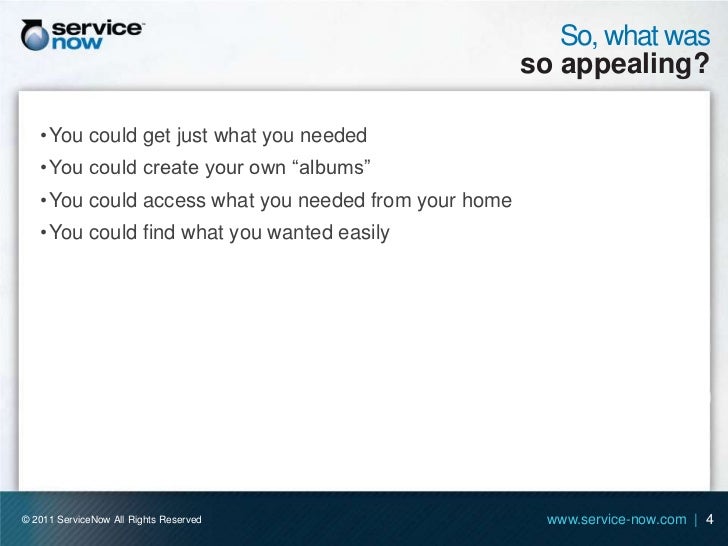 service now

So, what was
so appealing?

•You could get just what you needed
•You could create your own “albums”
•You could access what you needed from your home
•You could find what you wanted easily

© 2011 ServiceNow All Rights Reserved

www.service-now.com | 4